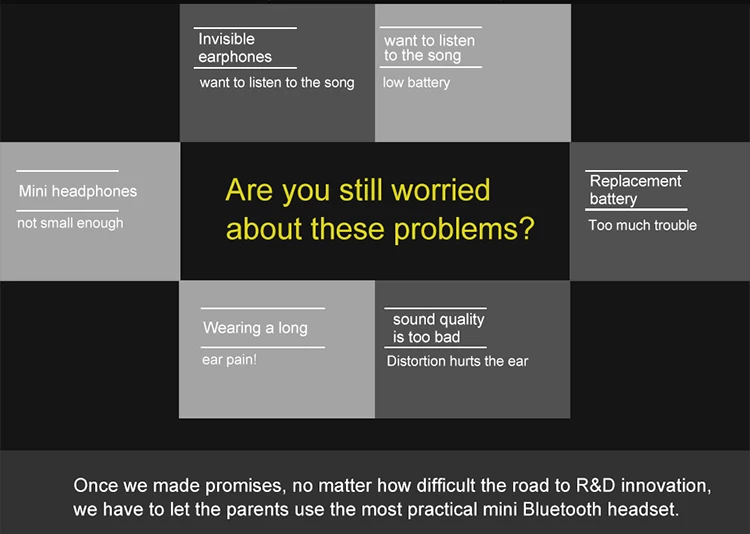 Invisible earphones

want to listen to the song

want to listen to the song

low battery

Mini headphones

not small enough

Are you still worried about these problems?

Replacement battery

Too much trouble

Wearing a long

ear pain!

sound quality is too bad

Distortion hurts the ear

Once we made promises, no matter how difficult the road to R&D innovation, we have to let the parents use the most practical mini Bluetooth headset.